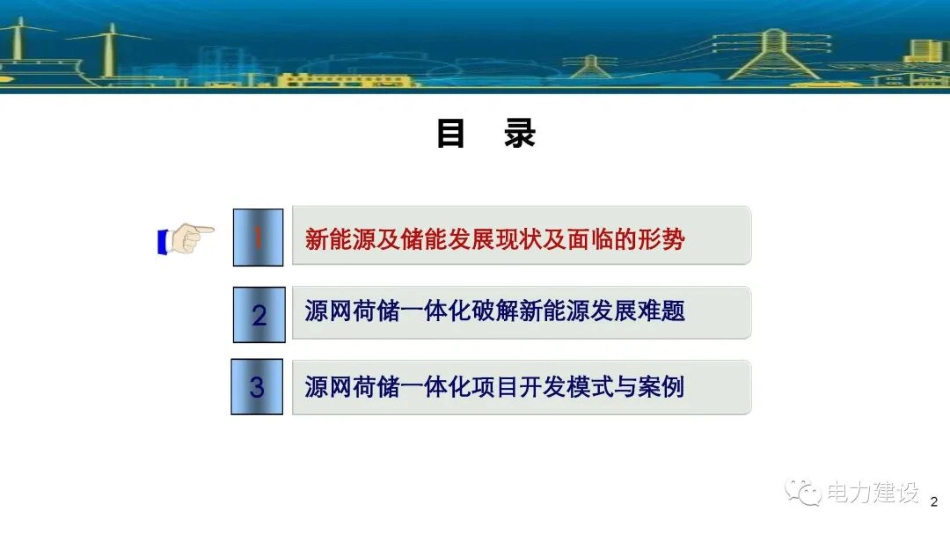 目　录

1 新能源及储能发展现状及面临的形势

2 源网荷储一体化破解新能源发展难题

3 源网荷储一体化项目开发模式与案例

电力建设

2